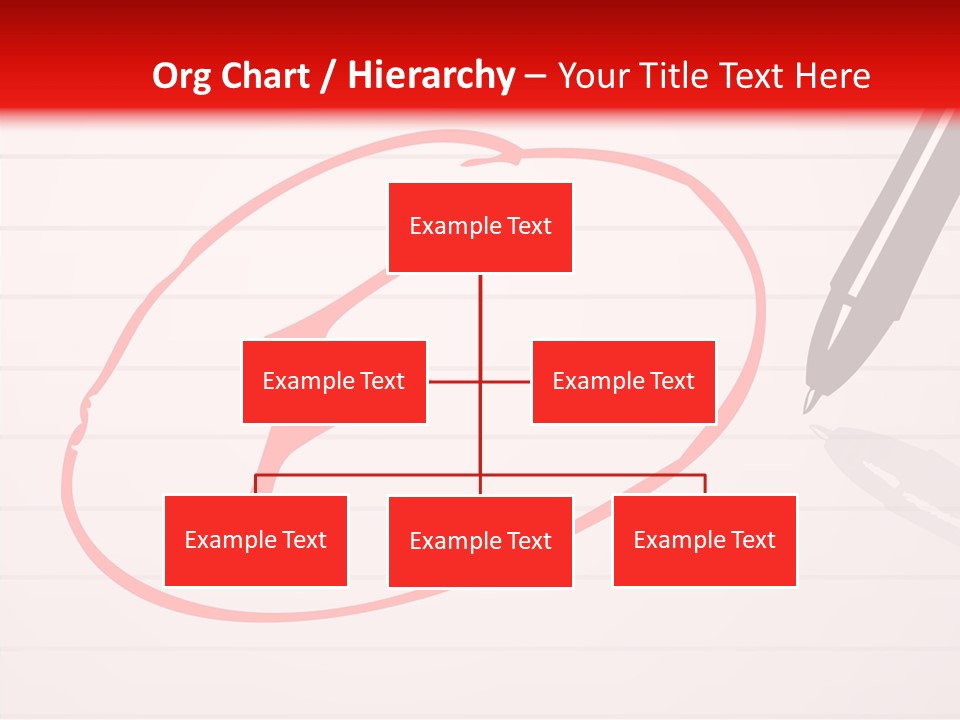 Org Chart / Hierarchy – Your Title Text Here

Example Text

Example Text

Example Text

Example Text

Example Text

Example Text